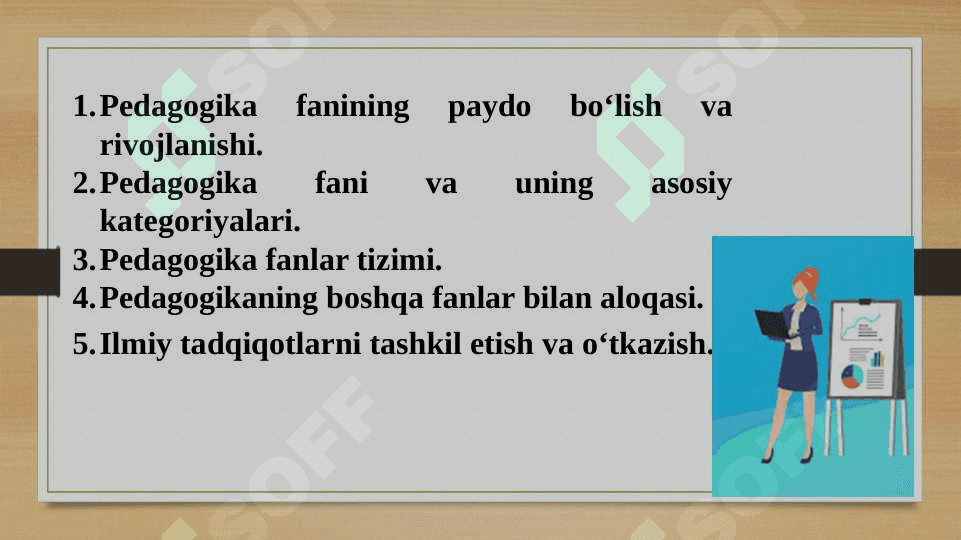 1. Pedagogika fanining paydo bo‘lish va rivojlanishi.
2. Pedagogika fani va uning asosiy kategoriyalari.
3. Pedagogika fanlar tizimi.
4. Pedagogikaning boshqa fanlar bilan aloqasi.
5. Ilmiy tadqiqotlarni tashkil etish va o‘tkazish.

SOFF